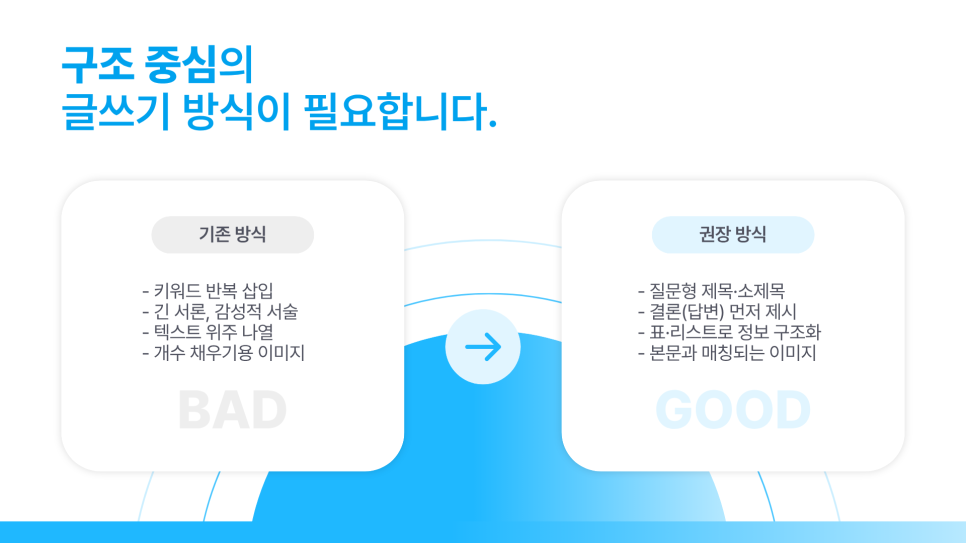 구조 중심의
글쓰기 방식이 필요합니다.

기존 방식

- 키워드 반복 삽입
- 긴 서론, 감성적 서술
- 텍스트 위주 나열
- 개수 채우기용 이미지

BAD

권장 방식

- 질문형 제목·소제목
- 결론(답변) 먼저 제시
- 표·리스트로 정보 구조화
- 본문과 매칭되는 이미지

GOOD